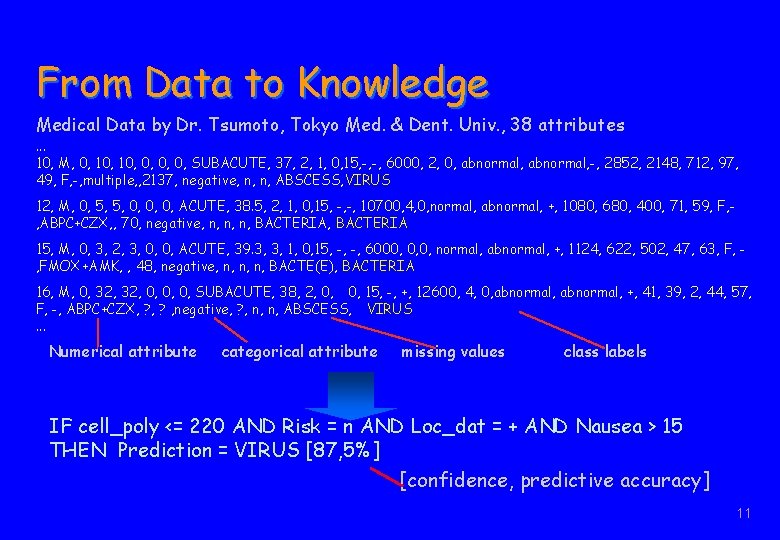 From Data to Knowledge

Medical Data by Dr. Tsumoto, Tokyo Med. & Dent. Univ., 38 attributes

...

10, M, 0, 10, 10, 0, 0, 0, SUBACUTE, 37, 2, 1, 0,15,-,-, 6000, 2, 0, abnormal, abnormal,-, 2852, 2148, 712, 97, 49, F,-,multiple,,2137, negative, n, n, ABSCESS,VIRUS

12, M, 0, 5, 5, 0, 0, 0, ACUTE, 38.5, 2, 1, 0,15, -,-, 10700,4,0,normal, abnormal, +, 1080, 680, 400, 71, 59, F,-,ABPC+CZX,, 70, negative, n, n, n, BACTERIA, BACTERIA

15, M, 0, 3, 2, 3, 0, 0, ACUTE, 39.3, 3, 1, 0,15, -, -, 6000, 0,0, normal, abnormal, +, 1124, 622, 502, 47, 63, F, -,FMOX+AMK, , 48, negative, n, n, n, BACTE(E), BACTERIA

16, M, 0, 32, 32, 0, 0, 0, SUBACUTE, 38, 2, 0, 0, 15, -, +, 12600, 4, 0,abnormal, abnormal, +, 41, 39, 2, 44, 57, F, -, ABPC+CZX, ?, ? ,negative, ?, n, n, ABSCESS, VIRUS

...

Numerical attribute categorical attribute missing values class labels

IF cell_poly <= 220 AND Risk = n AND Loc_dat = + AND Nausea > 15 THEN Prediction = VIRUS [87,5%]

[confidence, predictive accuracy]

11